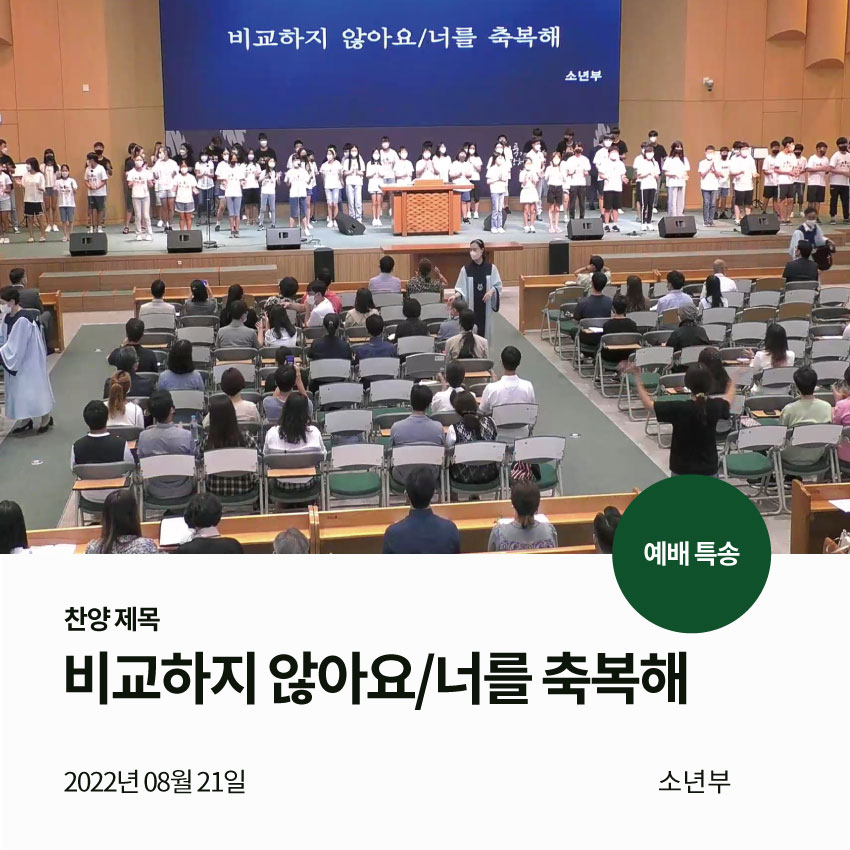 비교하지 않아요/너를 축복해

소년부

예배 특송

찬양 제목

비교하지 않아요/너를 축복해

2022년 08월 21일

소년부